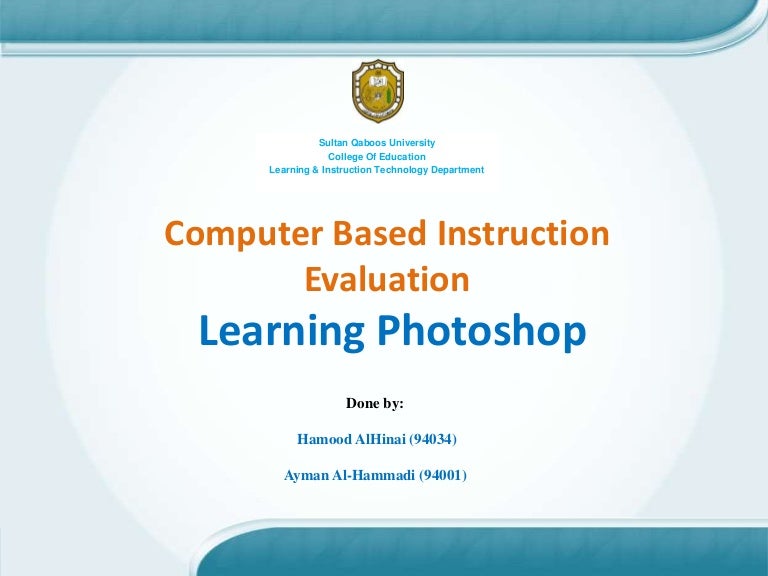 Sultan Qaboos University
College Of Education
Learning & Instruction Technology Department

Computer Based Instruction Evaluation

Learning Photoshop

Done by:

Hamood AlHinai (94034)

Ayman Al-Hammadi (94001)